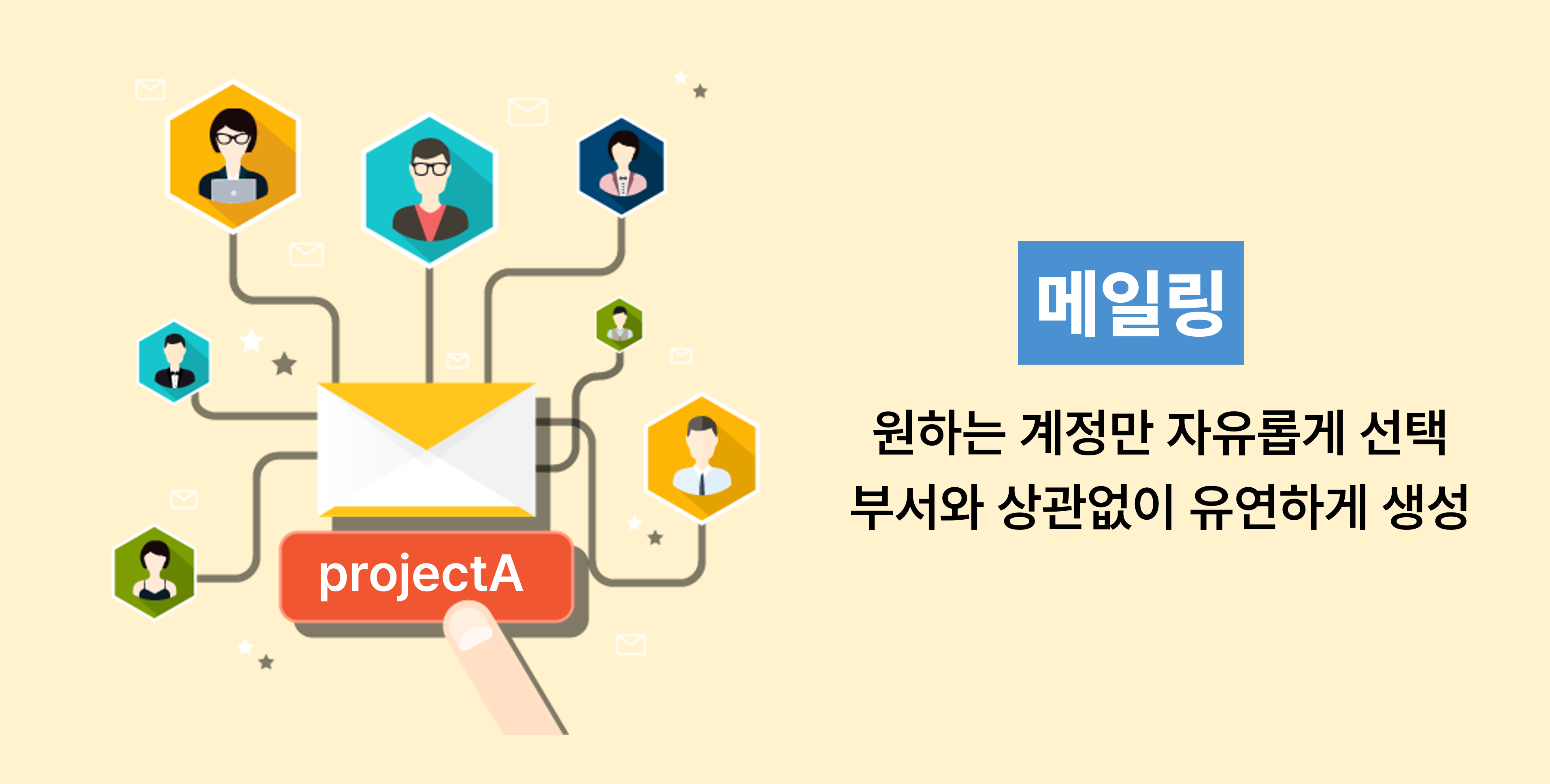 projectA

메일링

원하는 계정만 자유롭게 선택
부서와 상관없이 유연하게 생성